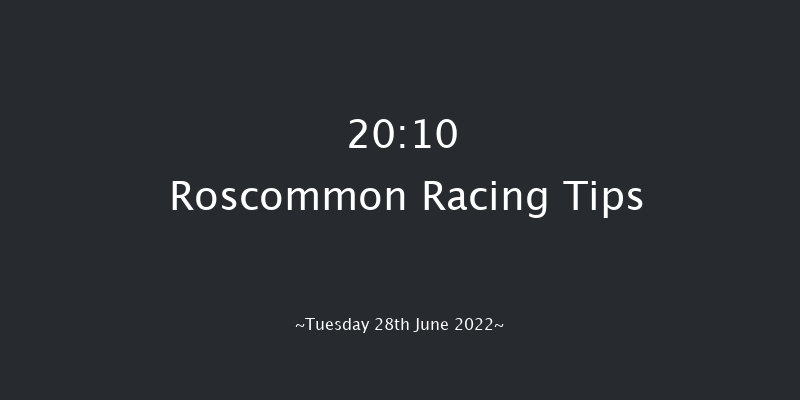 20:10
Roscommon Racing Tips

~Tuesday 28th June 2022~